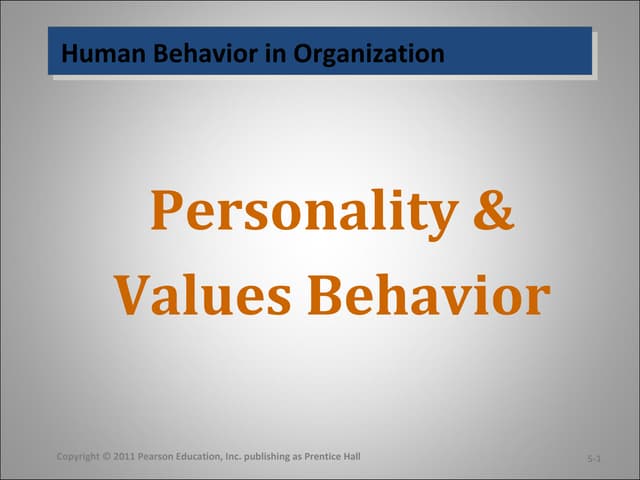 Human Behavior in Organization

Personality & Values Behavior

Copyright © 2011 Pearson Education, Inc. publishing as Prentice Hall

5-1